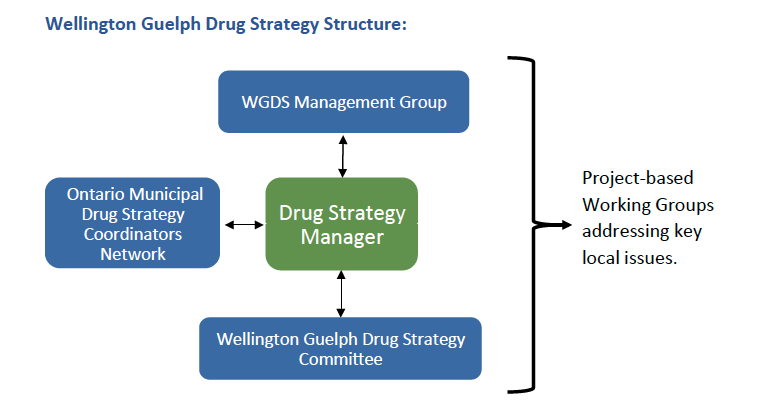 Wellington Guelph Drug Strategy Structure:

WGDS Management Group

Ontario Municipal Drug Strategy Coordinators Network

Drug Strategy Manager

Wellington Guelph Drug Strategy Committee

Project-based Working Groups addressing key local issues.